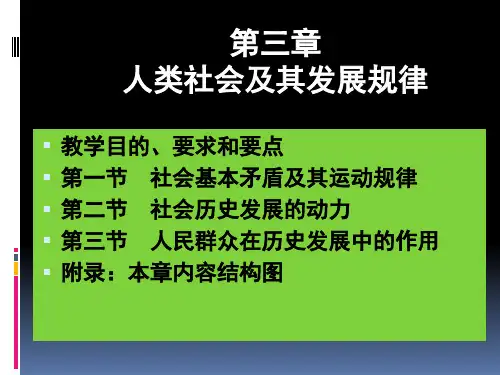 第三章
人类社会及其发展规律

教学目的、要求和要点
第一节　社会基本矛盾及其运动规律
第二节　社会历史发展的动力
第三节　人民群众在历史发展中的作用
附录：本章内容结构图